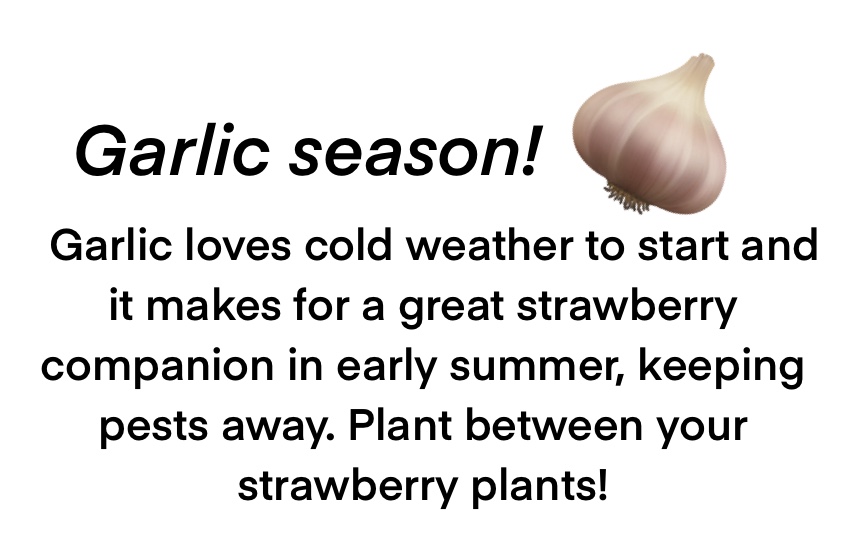 Garlic season!

Garlic loves cold weather to start and it makes for a great strawberry companion in early summer, keeping pests away. Plant between your strawberry plants!